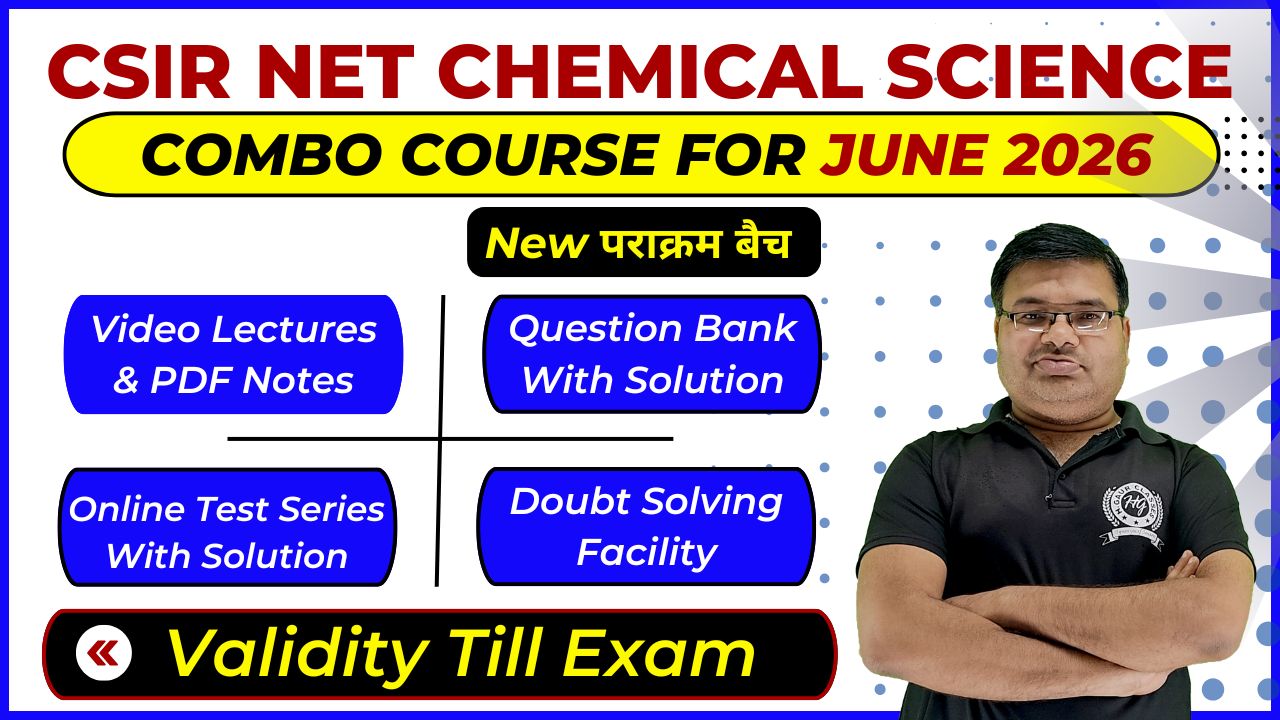 CSIR NET CHEMICAL SCIENCE

COMBO COURSE FOR JUNE 2026

New पराक्रम बैच

Video Lectures & PDF Notes

Question Bank With Solution

Online Test Series With Solution

Doubt Solving Facility

Validity Till Exam

HG